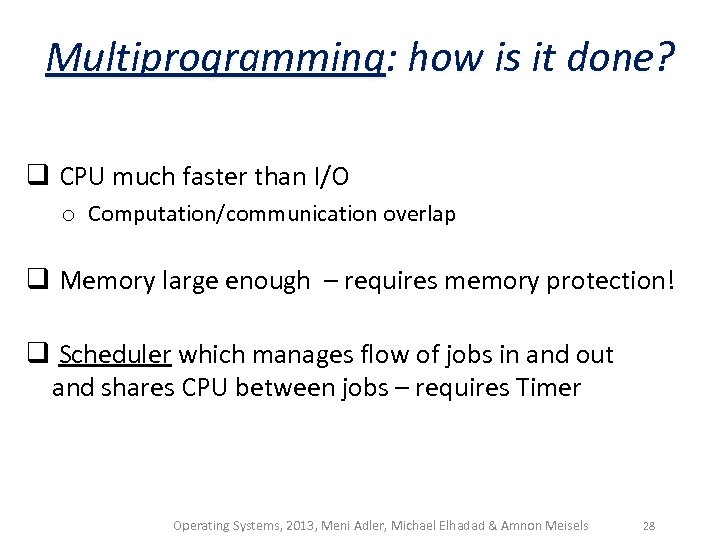 Multiprogramming: how is it done?

❑ CPU much faster than I/O
o Computation/communication overlap

❑ Memory large enough – requires memory protection!

❑ Scheduler which manages flow of jobs in and out and shares CPU between jobs – requires Timer

Operating Systems, 2013, Meni Adler, Michael Elhadad & Amnon Meisels 28